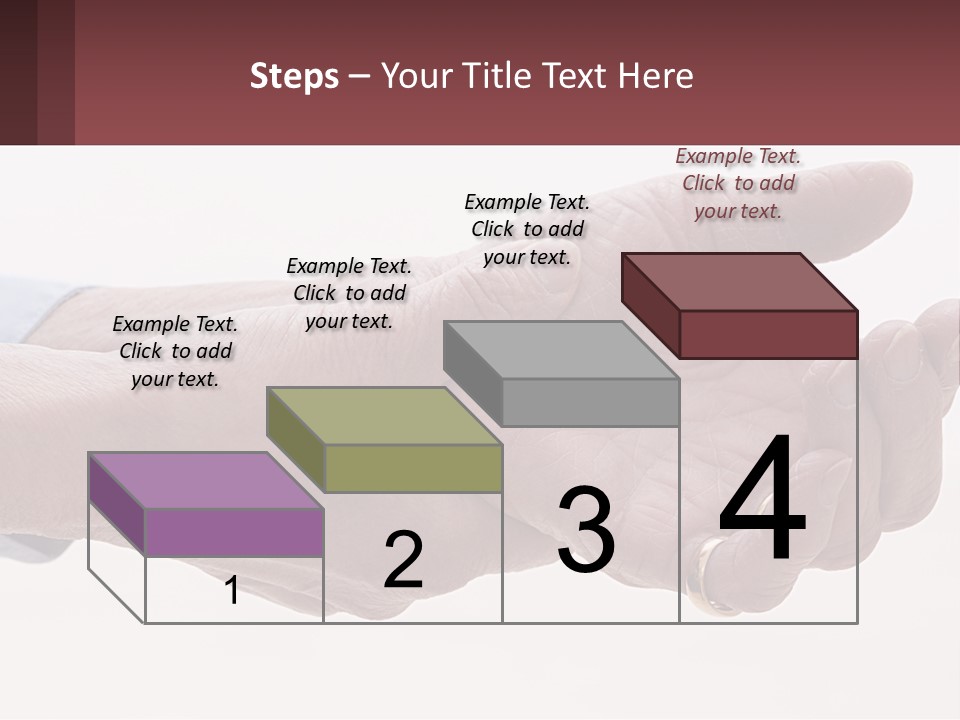 Steps – Your Title Text Here

Example Text. Click to add your text.

Example Text. Click to add your text.

Example Text. Click to add your text.

Example Text. Click to add your text.

1

2

3

4